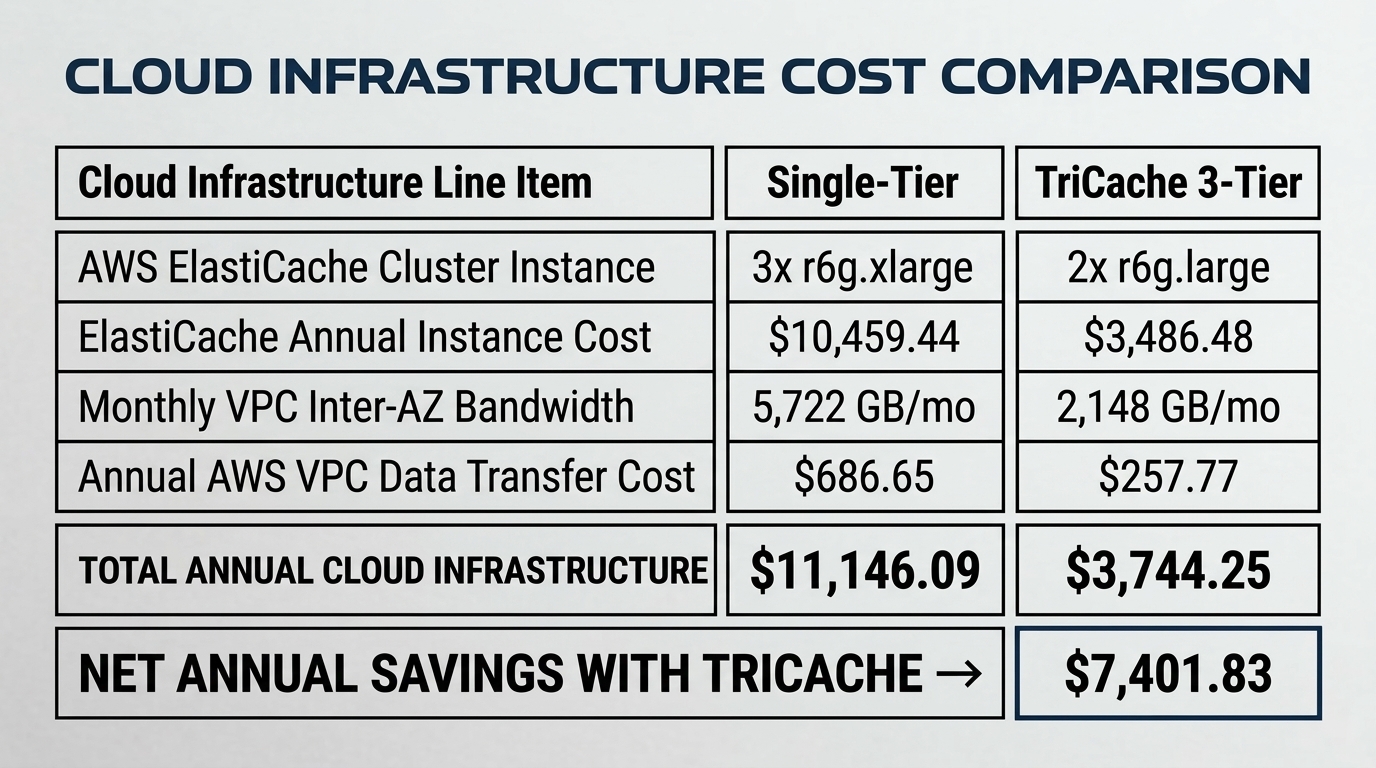 CLOUD INFRASTRUCTURE COST COMPARISON

| Cloud Infrastructure Line Item | Single-Tier | TriCache 3-Tier |
|---|---|---|
| AWS ElastiCache Cluster Instance | 3x r6g.xlarge | 2x r6g.large |
| ElastiCache Annual Instance Cost | \$10,459.44 | \$3,486.48 |
| Monthly VPC Inter-AZ Bandwidth | 5,722 GB/mo | 2,148 GB/mo |
| Annual AWS VPC Data Transfer Cost | \$686.65 | \$257.77 |
| TOTAL ANNUAL CLOUD INFRASTRUCTURE | \$11,146.09 | \$3,744.25 |
| NET ANNUAL SAVINGS WITH TRICACHE → | | \$7,401.83 |